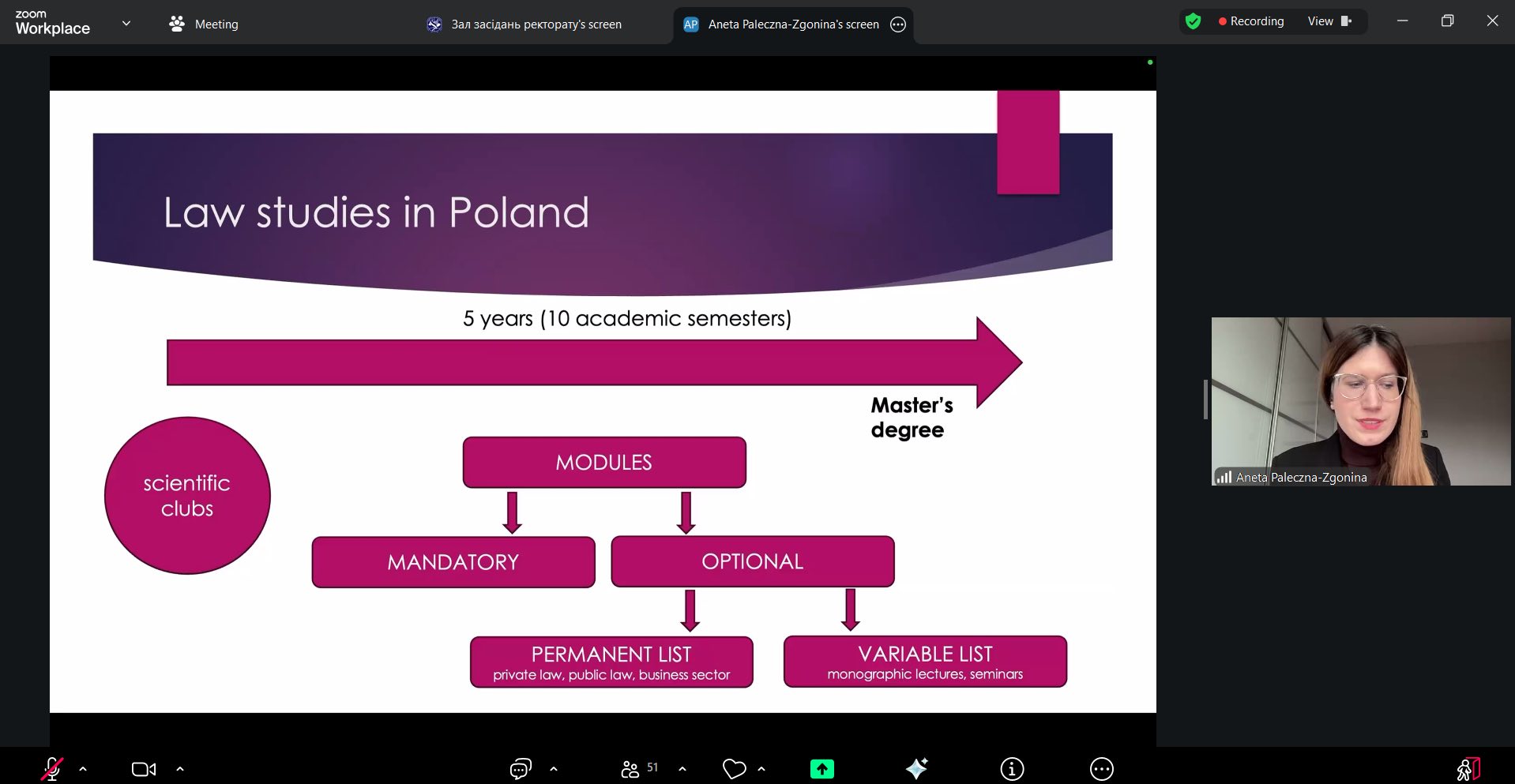 zoom Workplace

Meeting

Зал засідань ректорату's screen

AP Aneta Paleczna-Zgonina's screen

Recording

View

Law studies in Poland

5 years (10 academic semesters)

Master's degree

scientific clubs

MODULES

MANDATORY

OPTIONAL

PERMANENT LIST
private law, public law, business sector

VARIABLE LIST
monographic lectures, seminars

Aneta Paleczna-Zgonina

51